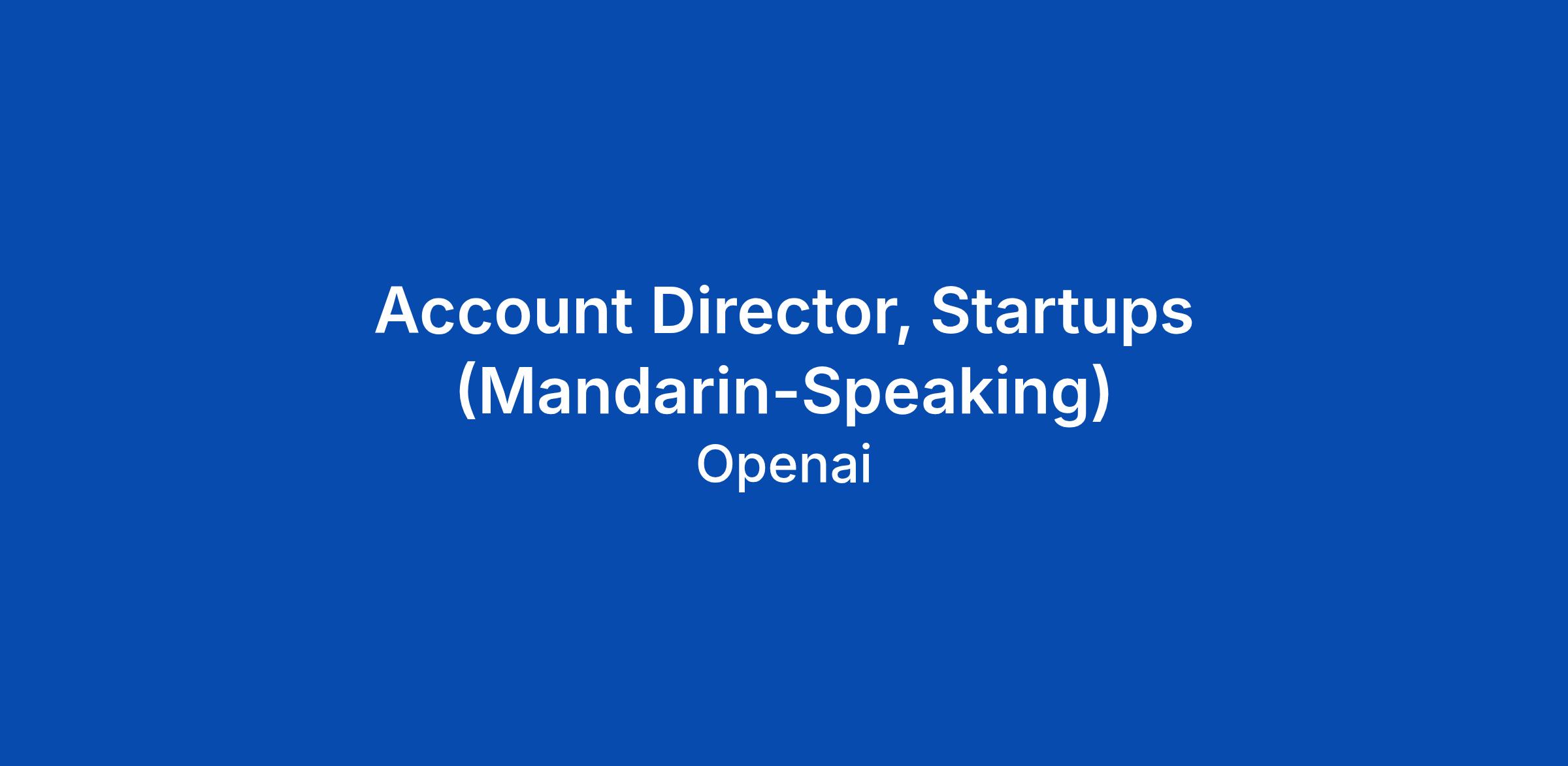 Account Director, Startups (Mandarin-Speaking)

Openai